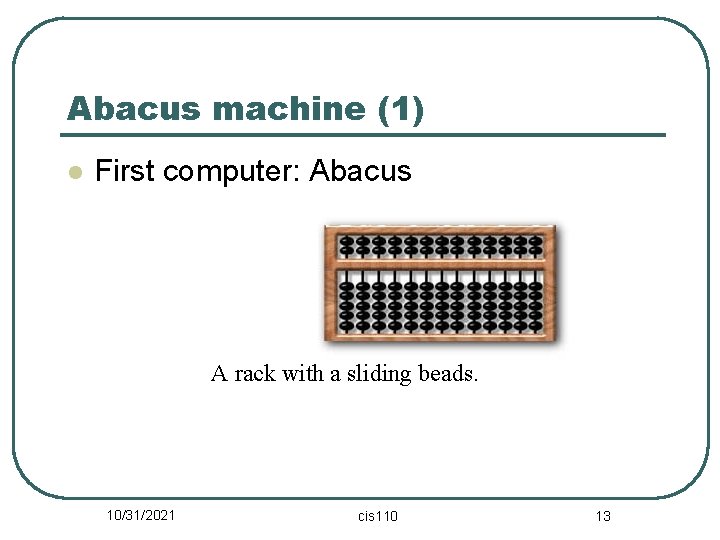 Abacus machine (1)

First computer: Abacus

A rack with a sliding beads.

10/31/2021 cis110 13